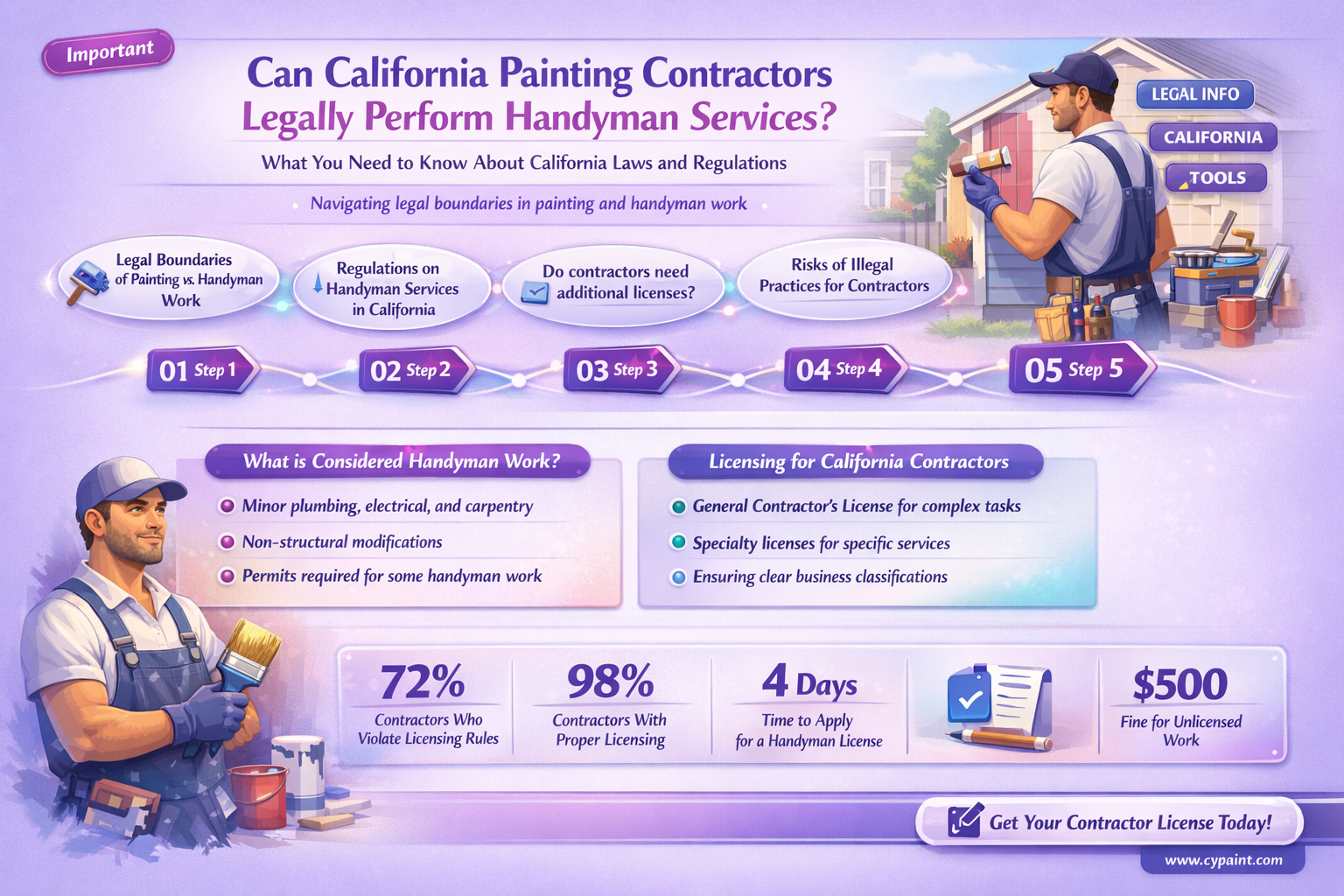 Important

Can California Painting Contractors Legally Perform Handyman Services?

What You Need to Know About California Laws and Regulations

Navigating legal boundaries in painting and handyman work

LEGAL INFO
CALIFORNIA
TOOLS

Legal Boundaries of Painting vs. Handyman Work

Regulations on Handyman Services in California

Do contractors need additional licenses?

Risks of Illegal Practices for Contractors

01 Step 1
02 Step 2
03 Step 3
04 Step 4
05 Step 5

What is Considered Handyman Work?

Minor plumbing, electrical, and carpentry
Non-structural modifications
Permits required for some handyman work

Licensing for California Contractors

General Contractor's License for complex tasks
Specialty licenses for specific services
Ensuring clear business classifications

72%
Contractors Who Violate Licensing Rules

98%
Contractors With Proper Licensing

4 Days
Time to Apply for a Handyman License

$500
Fine for Unlicensed Work

Get Your Contractor License Today!

www.cypaint.com